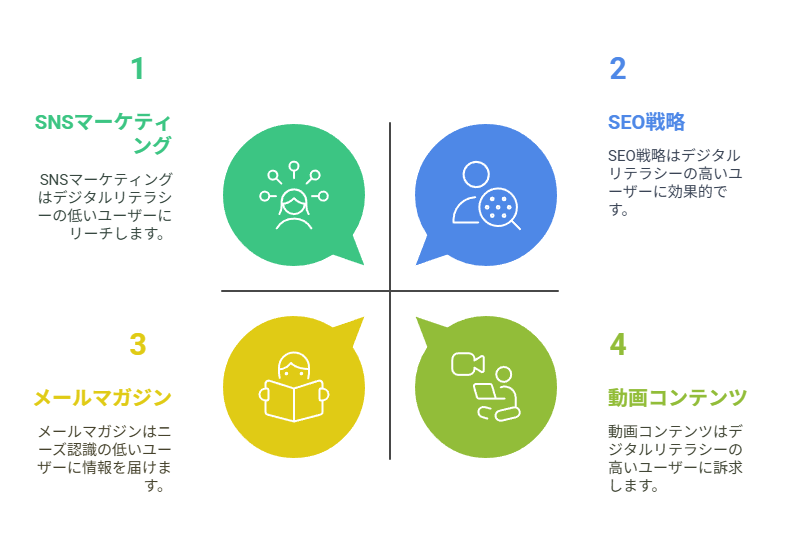 1

SNSマーケティング

SNSマーケティングはデジタルリテラシーの低いユーザーにリーチします。

2

SEO戦略

SEO戦略はデジタルリテラシーの高いユーザーに効果的です。

3

メールマガジン

メールマガジンはニーズ認識の低いユーザーに情報を届けます。

4

動画コンテンツ

動画コンテンツはデジタルリテラシーの高いユーザーに訴求します。